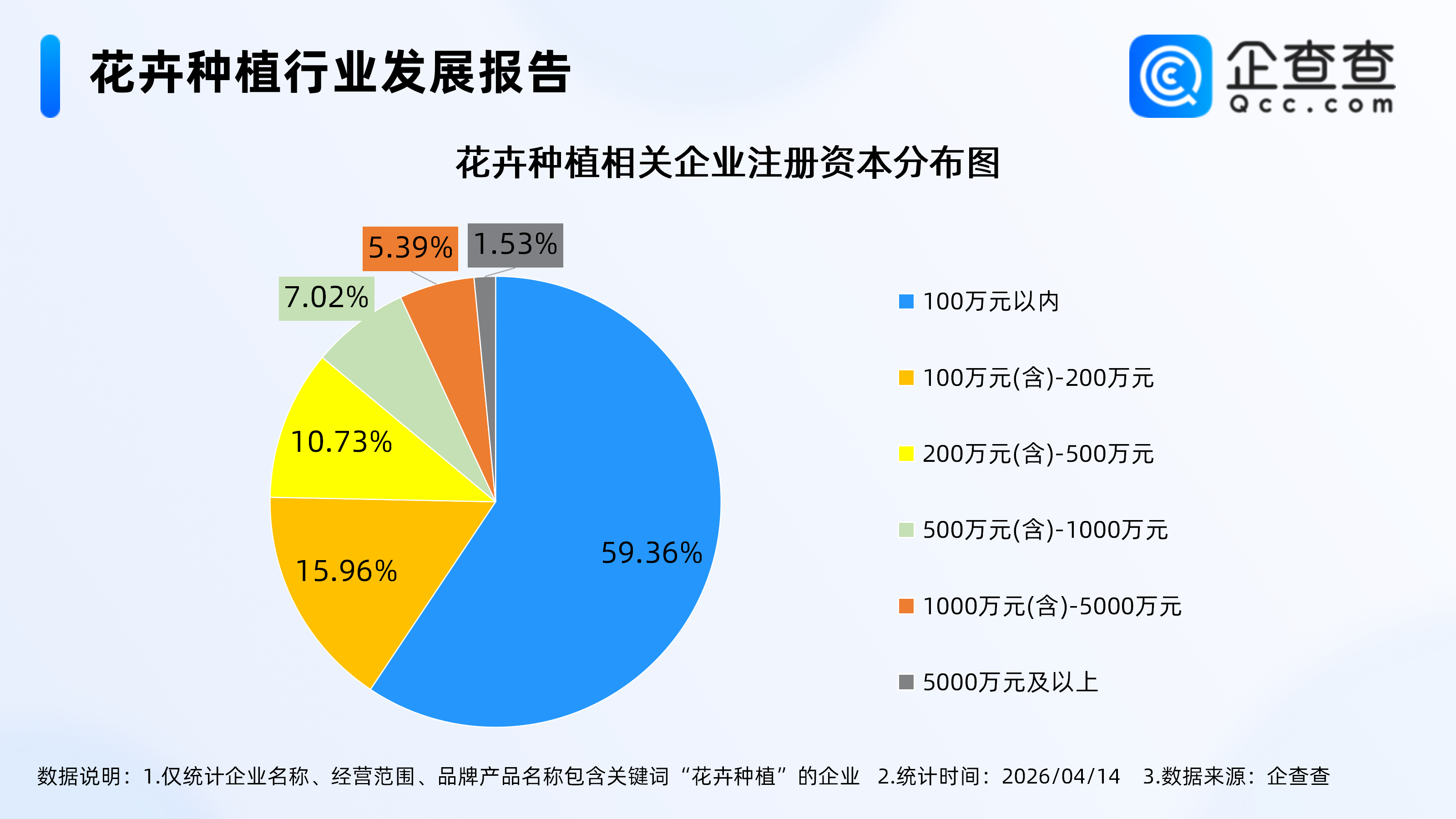 花卉种植行业发展报告

企查查
Qcc.com

花卉种植相关企业注册资本分布图

5.39%
1.53%
7.02%
10.73%
15.96%
59.36%

100万元以内
100万元(含)-200万元
200万元(含)-500万元
500万元(含)-1000万元
1000万元(含)-5000万元
5000万元及以上

数据说明：1.仅统计企业名称、经营范围、品牌产品名称包含关键词“花卉种植”的企业 2.统计时间：2026/04/14 3.数据来源：企查查